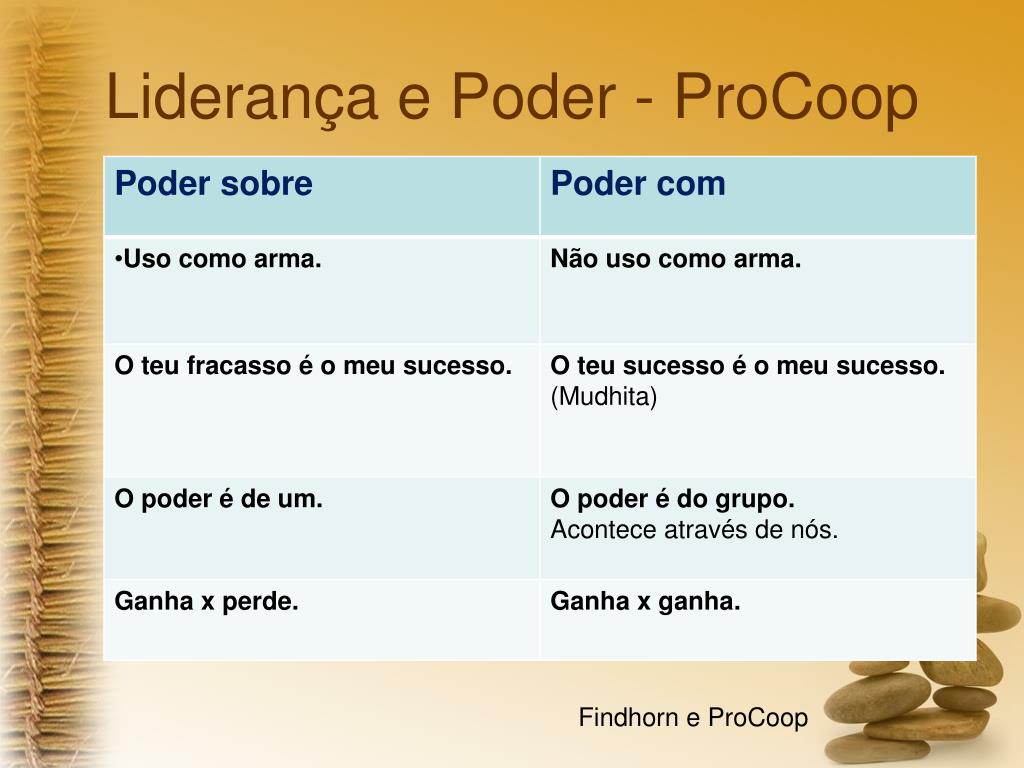 Liderança e Poder - ProCoop

| Poder sobre | Poder com |
|---|---|
| •Uso como arma. | Não uso como arma. |
| O teu fracasso é o meu sucesso. | O teu sucesso é o meu sucesso. (Mudhita) |
| O poder é de um. | O poder é do grupo. Acontece através de nós. |
| Ganha x perde. | Ganha x ganha. |

Findhorn e ProCoop